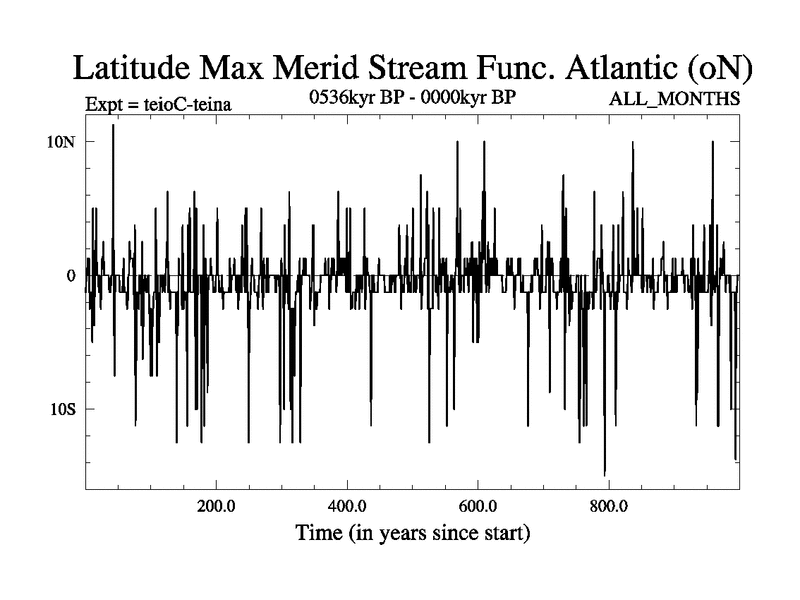 Latitude Max Merid Stream Func. Atlantic (oN)

Expt = teioC-teina
0536kyr BP - 0000kyr BP
ALL_MONTHS

10N
0
10S

200.0
400.0
600.0
800.0

Time (in years since start)